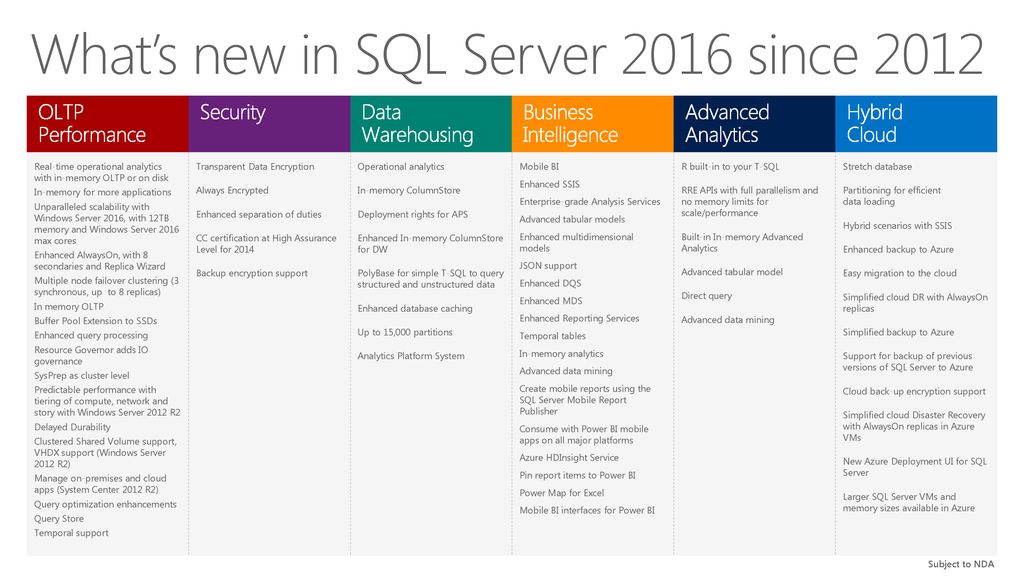 What's new in SQL Server 2016 since 2012

OLTP Performance

Real-time operational analytics with in-memory OLTP or on disk
In-memory for more applications
Unparalleled scalability with Windows Server 2016, with 12TB memory and Windows Server 2016 max cores
Enhanced AlwaysOn, with 8 secondaries and Replica Wizard
Multiple node failover clustering (3 synchronous, up to 8 replicas)
In memory OLTP
Buffer Pool Extension to SSDs
Enhanced query processing
Resource Governor adds IO governance
SysPrep as cluster level
Predictable performance with tiering of compute, network and story with Windows Server 2012 R2
Delayed Durability
Clustered Shared Volume support, VHDX support (Windows Server 2012 R2)
Manage on-premises and cloud apps (System Center 2012 R2)
Query optimization enhancements
Query Store
Temporal support

Security

Transparent Data Encryption
Always Encrypted
Enhanced separation of duties
CC certification at High Assurance Level for 2014
Backup encryption support

Data Warehousing

Operational analytics
In-memory ColumnStore
Deployment rights for APS
Enhanced In-memory ColumnStore for DW
PolyBase for simple T-SQL to query structured and unstructured data
Enhanced database caching
Up to 15,000 partitions
Analytics Platform System

Business Intelligence

Mobile BI
Enhanced SSIS
Enterprise-grade Analysis Services
Advanced tabular models
Enhanced multidimensional models
JSON support
Enhanced DQS
Enhanced MDS
Enhanced Reporting Services
Temporal tables
In-memory analytics
Advanced data mining
Create mobile reports using the SQL Server Mobile Report Publisher
Consume with Power BI mobile apps on all major platforms
Azure HDInsight Service
Pin report items to Power BI
Power Map for Excel
Mobile BI interfaces for Power BI

Advanced Analytics

R built-in to your T-SQL
RRE APIs with full parallelism and no memory limits for scale/performance
Built-in In-memory Advanced Analytics
Advanced tabular model
Direct query
Advanced data mining

Hybrid Cloud

Stretch database
Partitioning for efficient data loading
Hybrid scenarios with SSIS
Enhanced backup to Azure
Easy migration to the cloud
Simplified cloud DR with AlwaysOn replicas
Simplified backup to Azure
Support for backup of previous versions of SQL Server to Azure
Cloud back-up encryption support
Simplified cloud Disaster Recovery with AlwaysOn replicas in Azure VMs
New Azure Deployment UI for SQL Server
Larger SQL Server VMs and memory sizes available in Azure

Subject to NDA